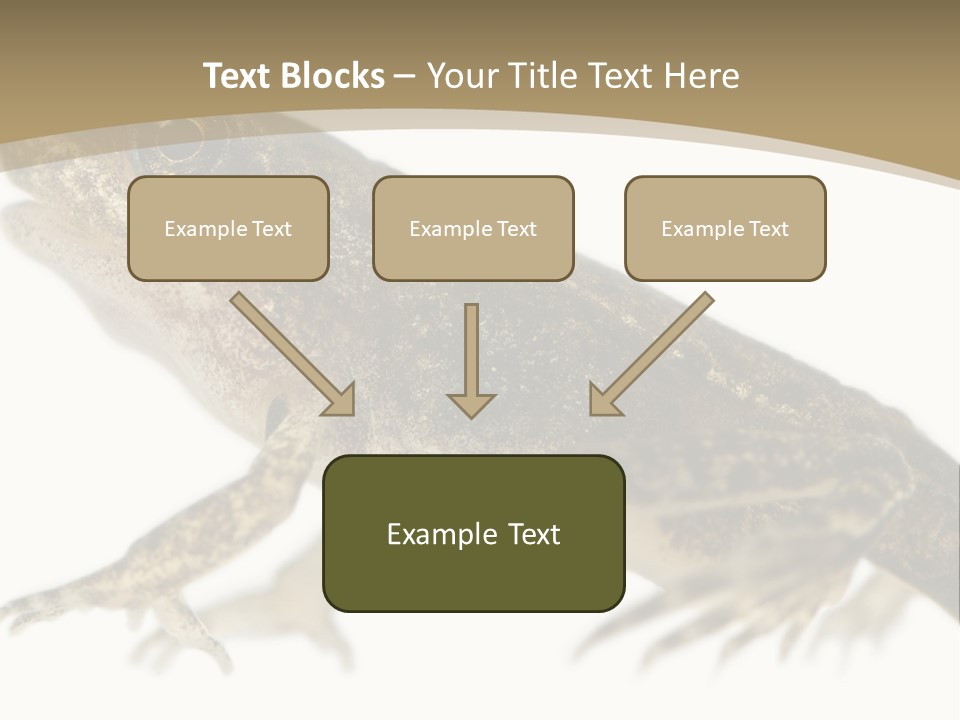 Text Blocks – Your Title Text Here

Example Text

Example Text

Example Text

Example Text